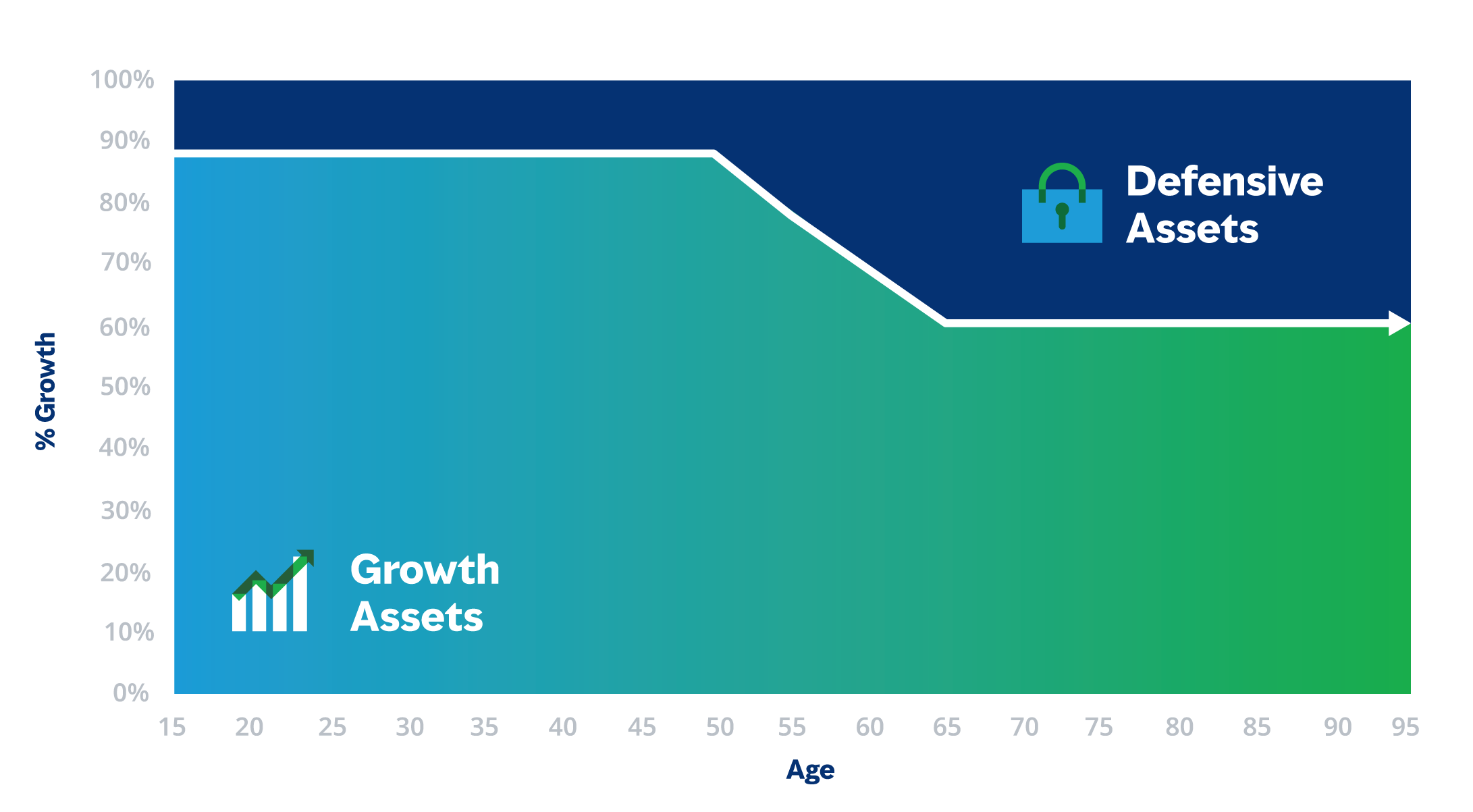 100%
90%
80%
70%
60%
50%
40%
30%
20%
10%
0%

% Growth

Defensive Assets

Growth Assets

15 20 25 30 35 40 45 50 55 60 65 70 75 80 85 90 95

Age